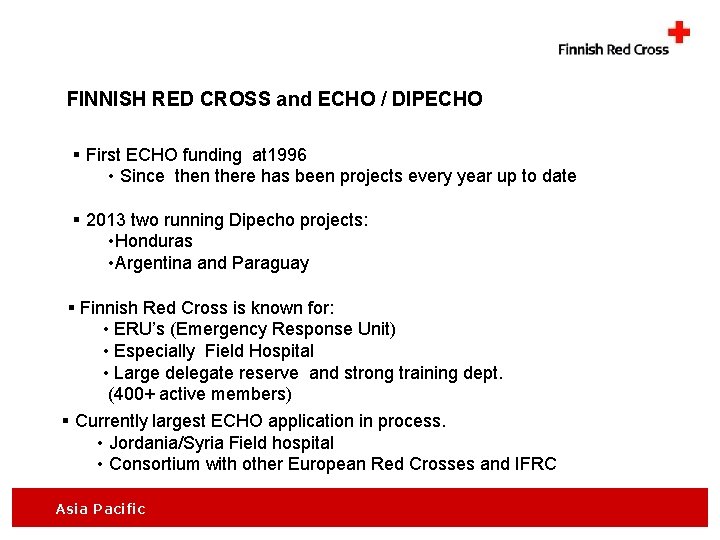 Finnish Red Cross

FINNISH RED CROSS and ECHO / DIPECHO

▪ First ECHO funding at1996
• Since then there has been projects every year up to date

▪ 2013 two running Dipecho projects:
•Honduras
•Argentina and Paraguay

▪ Finnish Red Cross is known for:
• ERU's (Emergency Response Unit)
• Especially Field Hospital
• Large delegate reserve and strong training dept. (400+ active members)

▪ Currently largest ECHO application in process.
• Jordania/Syria Field hospital
• Consortium with other European Red Crosses and IFRC

Asia Pacific